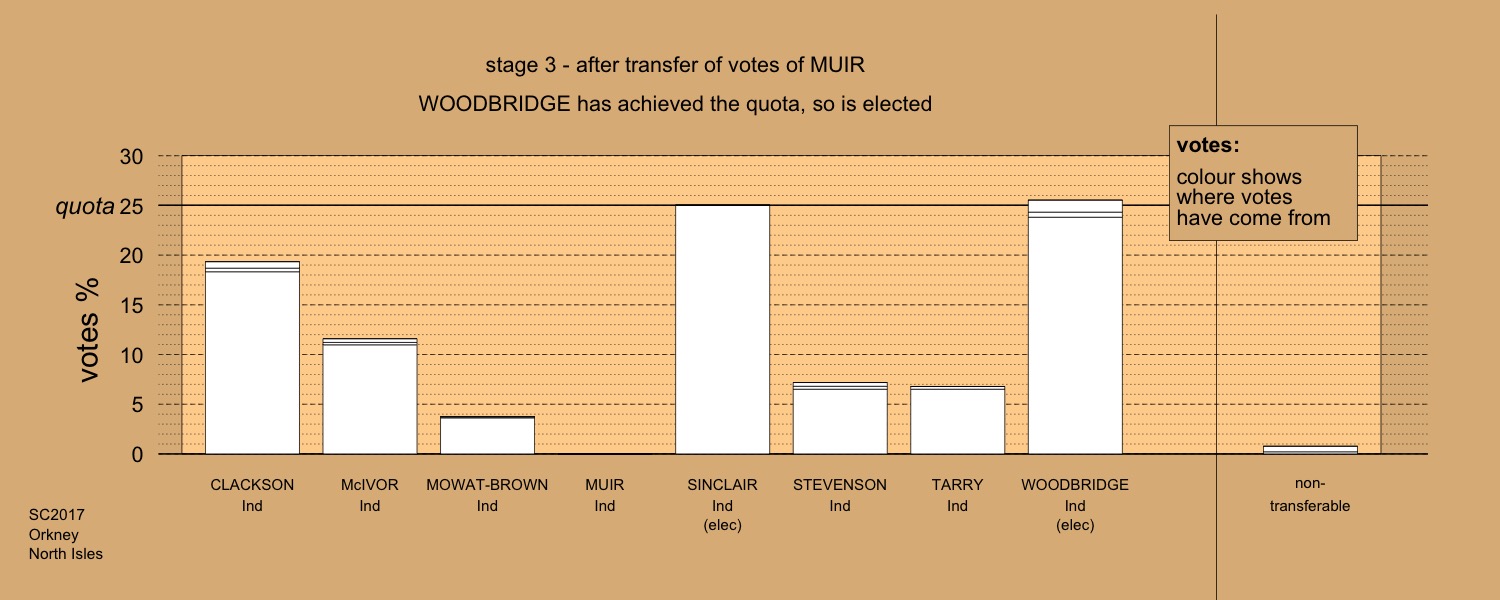 stage 3 - after transfer of votes of MUIR

WOODBRIDGE has achieved the quota, so is elected

votes:

colour shows where votes have come from

votes %

30
quota 25
20
15
10
5
0

CLACKSON Ind

McIVOR Ind

MOWAT-BROWN Ind

MUIR Ind

SINCLAIR Ind (elec)

STEVENSON Ind

TARRY Ind

WOODBRIDGE Ind (elec)

non-transferable

SC2017
Orkney
North Isles